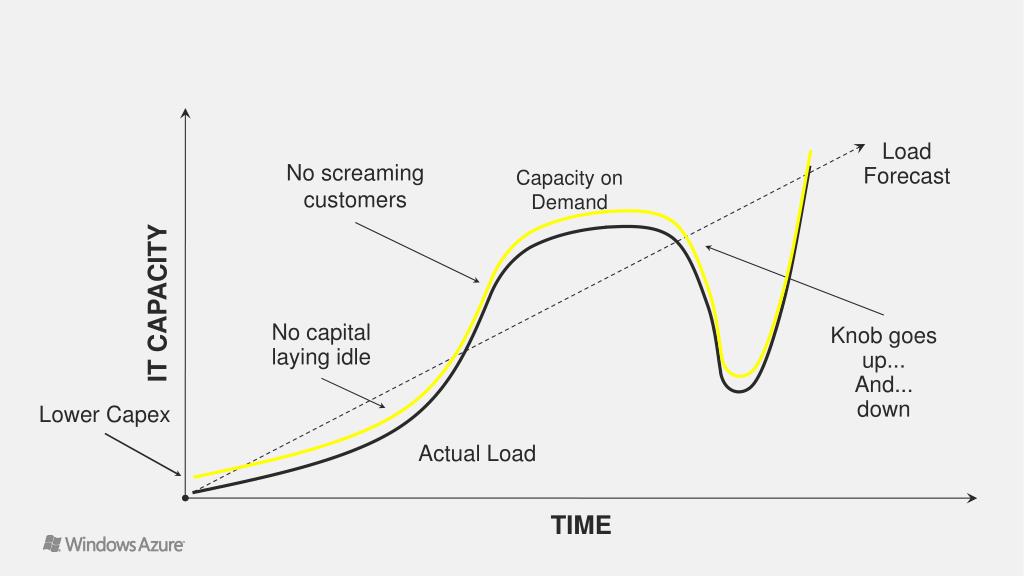 IT CAPACITY

No screaming customers

Capacity on Demand

Load Forecast

No capital laying idle

Knob goes up... And... down

Lower Capex

Actual Load

TIME

Windows Azure